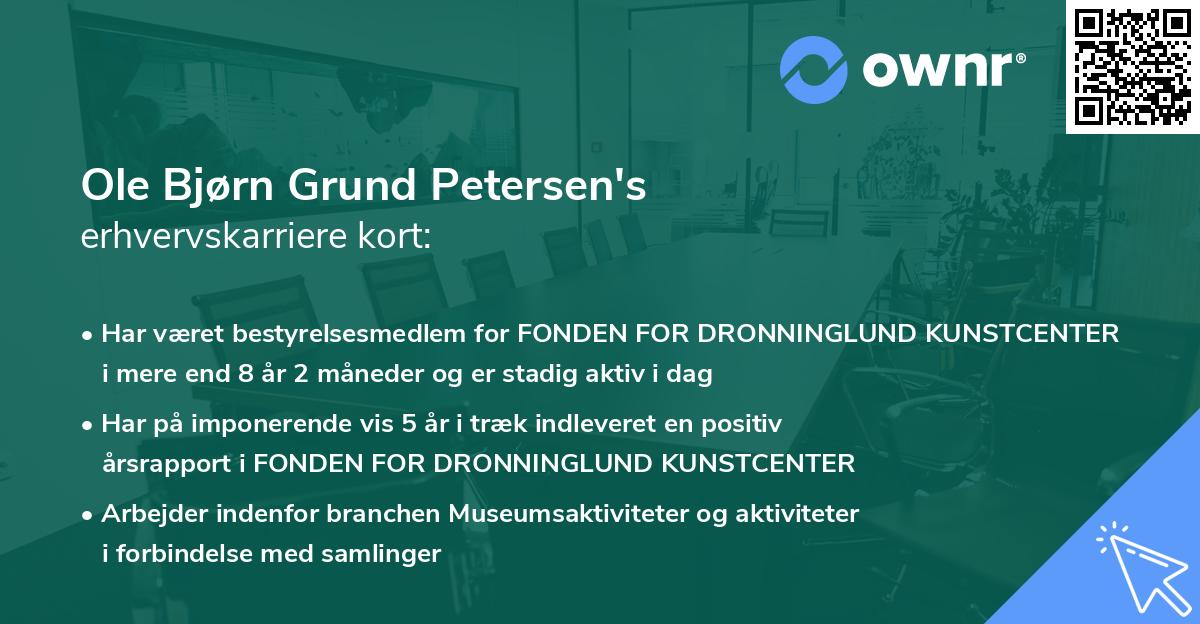 ownr®

Ole Bjørn Grund Petersen's
erhvervskarriere kort:

• Har været bestyrelsesmedlem for FONDEN FOR DRONNINGLUND KUNSTCENTER i mere end 8 år 2 måneder og er stadig aktiv i dag

• Har på imponerende vis 5 år i træk indleveret en positiv årsrapport i FONDEN FOR DRONNINGLUND KUNSTCENTER

• Arbejder indenfor branchen Museumsaktiviteter og aktiviteter i forbindelse med samlinger